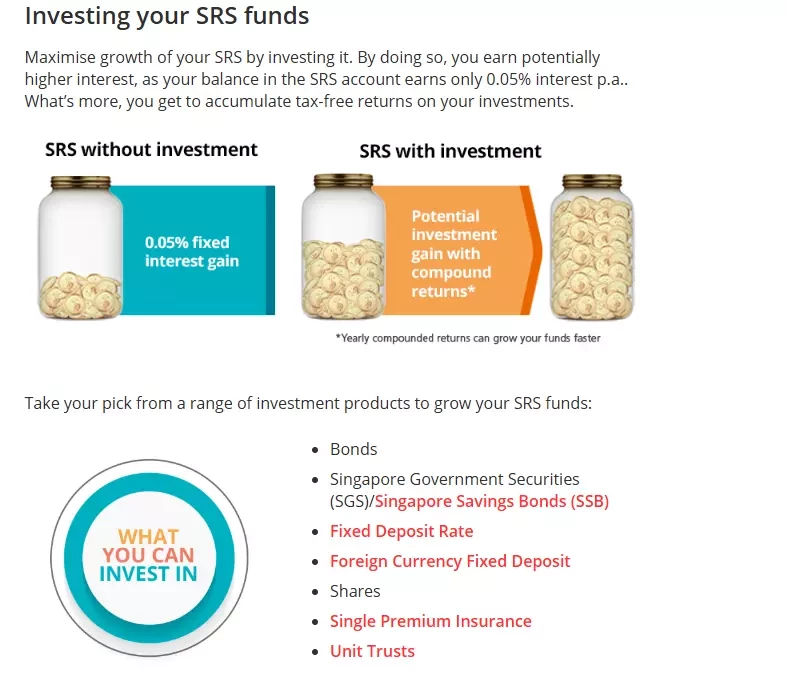 Investing your SRS funds

Maximise growth of your SRS by investing it. By doing so, you earn potentially higher interest, as your balance in the SRS account earns only 0.05% interest p.a.. What's more, you get to accumulate tax-free returns on your investments.

SRS without investment

0.05% fixed interest gain

SRS with investment

Potential investment gain with compound returns*

*Yearly compounded returns can grow your funds faster

Take your pick from a range of investment products to grow your SRS funds:

WHAT YOU CAN INVEST IN

- Bonds
- Singapore Government Securities (SGS)/Singapore Savings Bonds (SSB)
- Fixed Deposit Rate
- Foreign Currency Fixed Deposit
- Shares
- Single Premium Insurance
- Unit Trusts